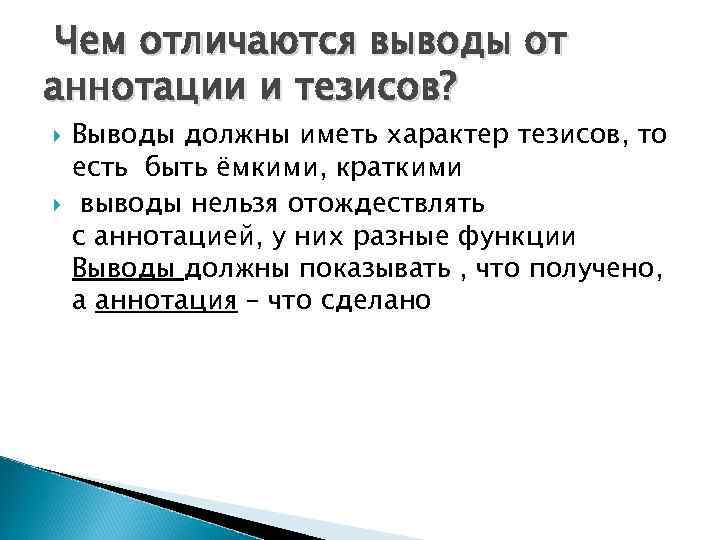 Чем отличаются выводы от аннотации и тезисов?

Выводы должны иметь характер тезисов, то есть быть ёмкими, краткими

выводы нельзя отождествлять с аннотацией, у них разные функции
Выводы должны показывать , что получено, а аннотация – что сделано